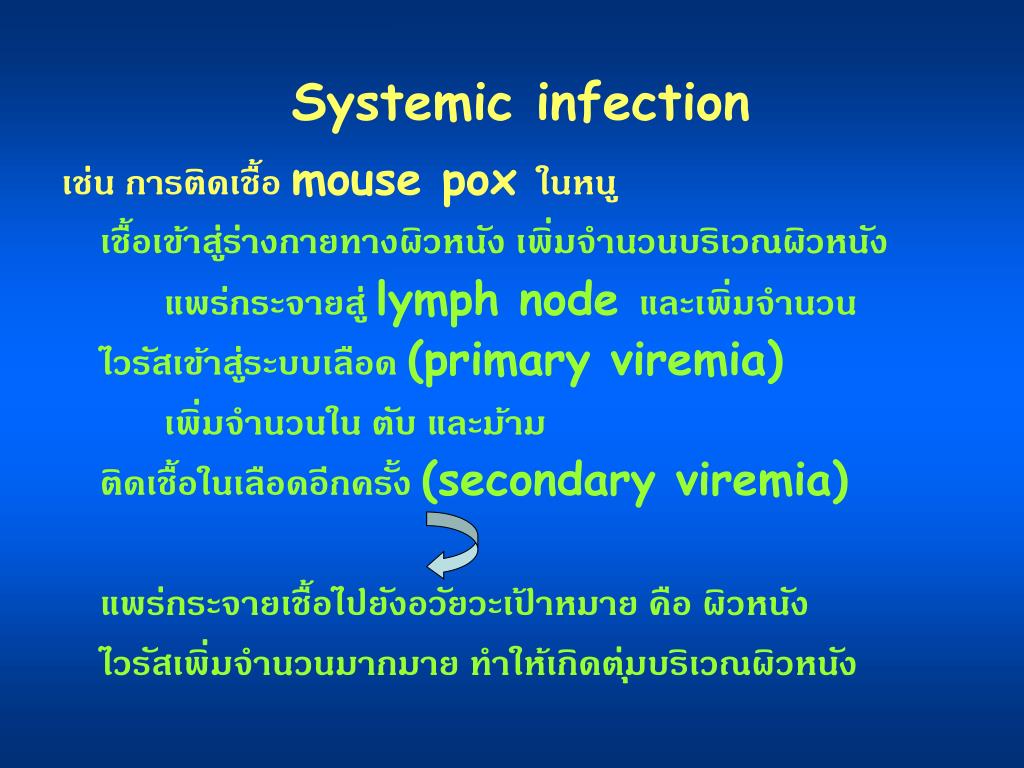 Systemic infection

เช่น การติดเชื้อ mouse pox ในหนู

เชื้อเข้าสู่ร่างกายทางผิวหนัง เพิ่มจำนวนบริเวณผิวหนัง

แพร่กระจายสู่ lymph node และเพิ่มจำนวน

ไวรัสเข้าสู่ระบบเลือด (primary viremia)

เพิ่มจำนวนใน ตับ และม้าม

ติดเชื้อในเลือดอีกครั้ง (secondary viremia)

แพร่กระจายเชื้อไปยังอวัยวะเป้าหมาย คือ ผิวหนัง

ไวรัสเพิ่มจำนวนมากมาย ทำให้เกิดตุ่มบริเวณผิวหนัง